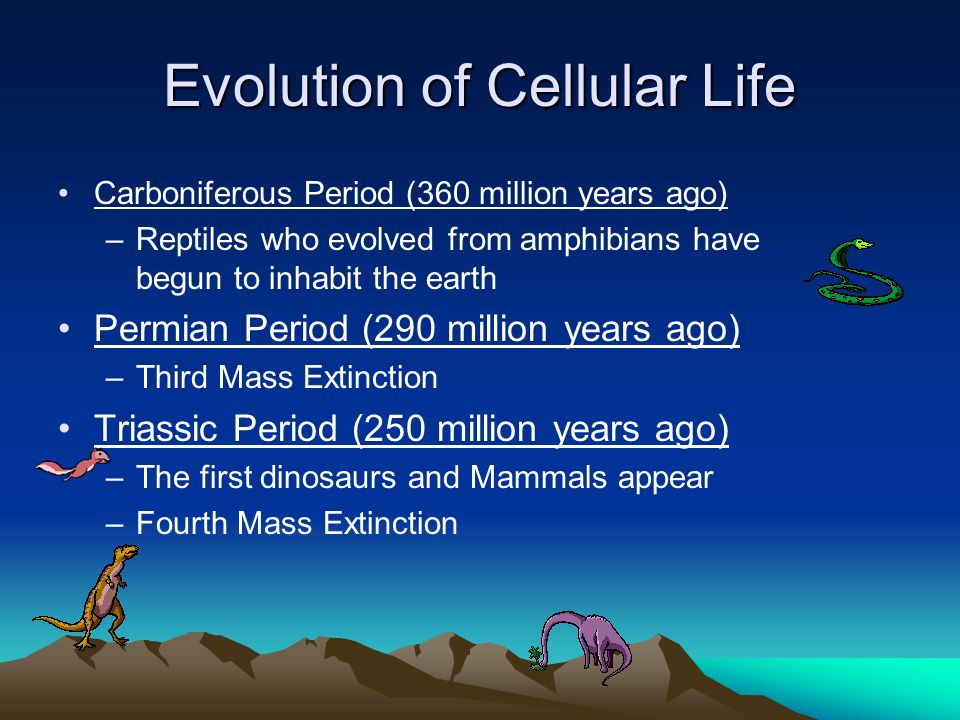 Evolution of Cellular Life

• Carboniferous Period (360 million years ago)
– Reptiles who evolved from amphibians have begun to inhabit the earth

• Permian Period (290 million years ago)
– Third Mass Extinction

• Triassic Period (250 million years ago)
– The first dinosaurs and Mammals appear
– Fourth Mass Extinction